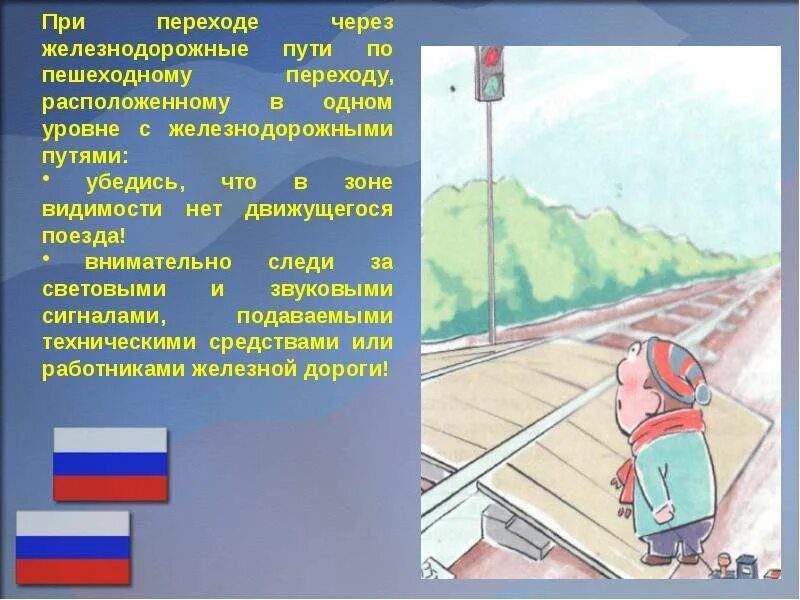 При переходе через железнодорожные пути по пешеходному переходу, расположенному в одном уровне с железнодорожными путями:

• убедись, что в зоне видимости нет движущегося поезда!

• внимательно следи за световыми и звуковыми сигналами, подаваемыми техническими средствами или работниками железной дороги!